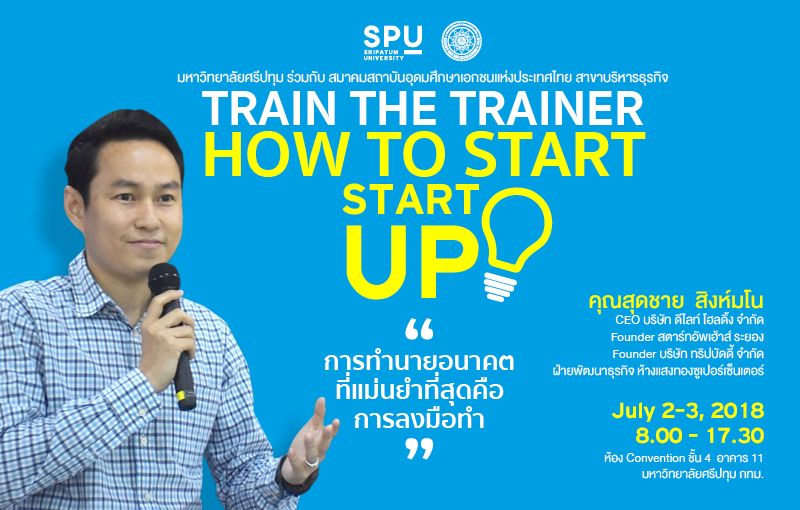 SPU
SRIPATUM UNIVERSITY

มหาวิทยาลัยศรีปทุม ร่วมกับ สมาคมสถาบันอุดมศึกษาเอกชนแห่งประเทศไทย สาขาบริหารธุรกิจ

TRAIN THE TRAINER
HOW TO START
START
UP

“
การทำนายอนาคต
ที่แม่นยำที่สุดคือ
การลงมือทำ
”

คุณสุดชาย สิงห์มโน
CEO บริษัท ดีไลท์ โฮลดิ้ง จำกัด
Founder สตาร์ทอัพเฮ้าส์ ระยอง
Founder บริษัท ทริปบัดดี้ จำกัด
ฝ่ายพัฒนาธุรกิจ ห้างแสงทองซูเปอร์เซ็นเตอร์

July 2-3, 2018
8.00 - 17.30
ห้อง Convention ชั้น 4 อาคาร 11
มหาวิทยาลัยศรีปทุม กทม.